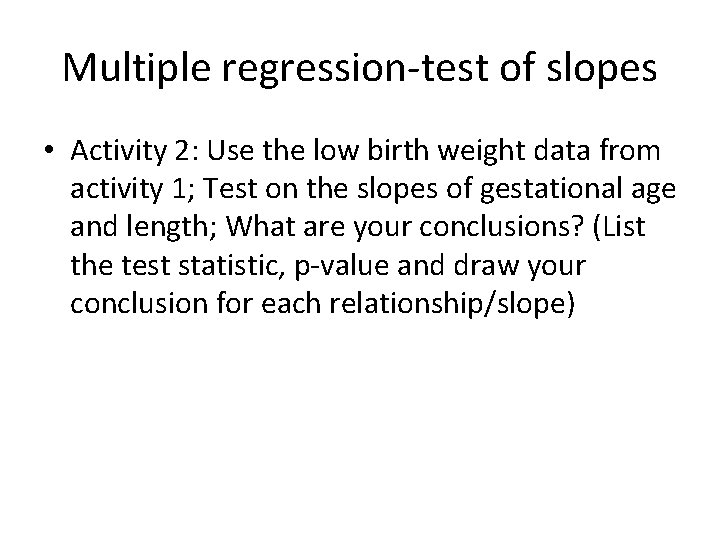 Multiple regression-test of slopes

• Activity 2: Use the low birth weight data from activity 1; Test on the slopes of gestational age and length; What are your conclusions? (List the test statistic, p-value and draw your conclusion for each relationship/slope)